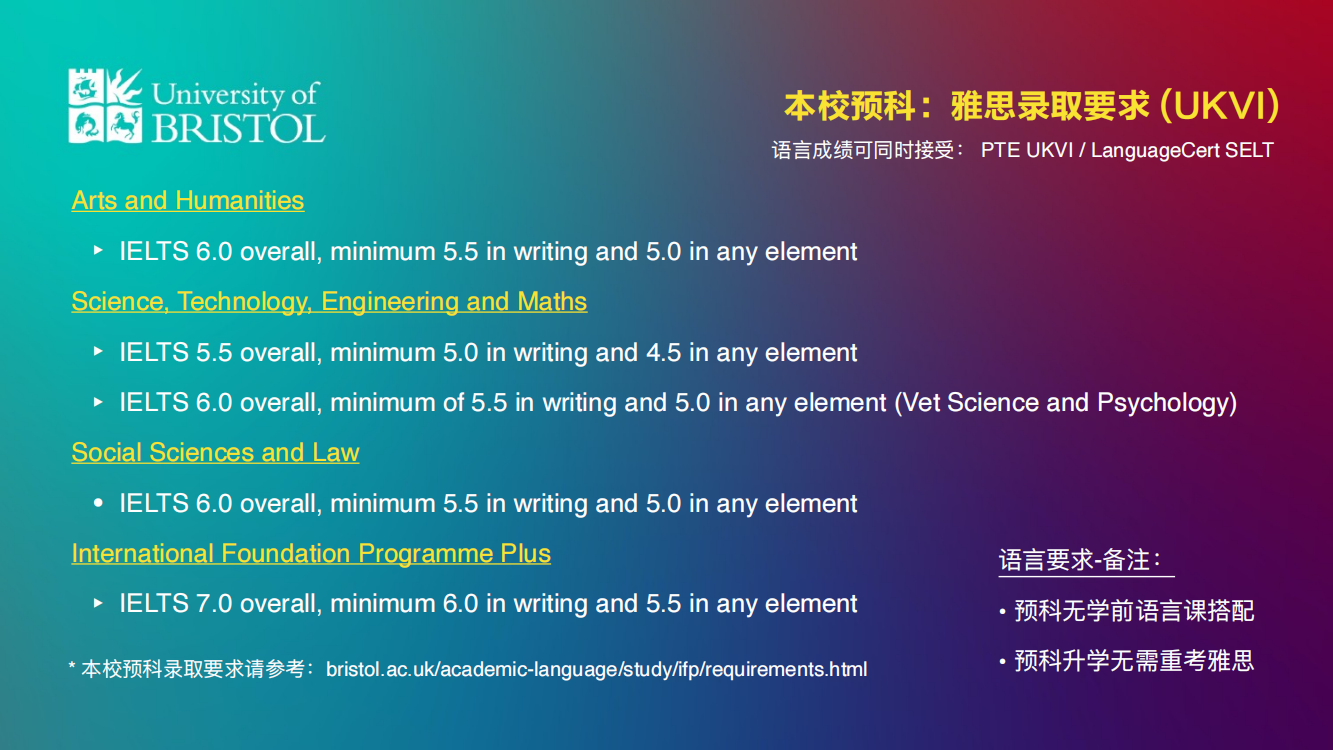 University of BRISTOL

本校预科：雅思录取要求 (UKVI)

语言成绩可同时接受： PTE UKVI / LanguageCert SELT

Arts and Humanities

‣ IELTS 6.0 overall, minimum 5.5 in writing and 5.0 in any element

Science, Technology, Engineering and Maths

‣ IELTS 5.5 overall, minimum 5.0 in writing and 4.5 in any element

‣ IELTS 6.0 overall, minimum of 5.5 in writing and 5.0 in any element (Vet Science and Psychology)

Social Sciences and Law

• IELTS 6.0 overall, minimum 5.5 in writing and 5.0 in any element

International Foundation Programme Plus

‣ IELTS 7.0 overall, minimum 6.0 in writing and 5.5 in any element

* 本校预科录取要求请参考： bristol.ac.uk/academic-language/study/ifp/requirements.html

语言要求-备注：

• 预科无学前语言课搭配

• 预科升学无需重考雅思